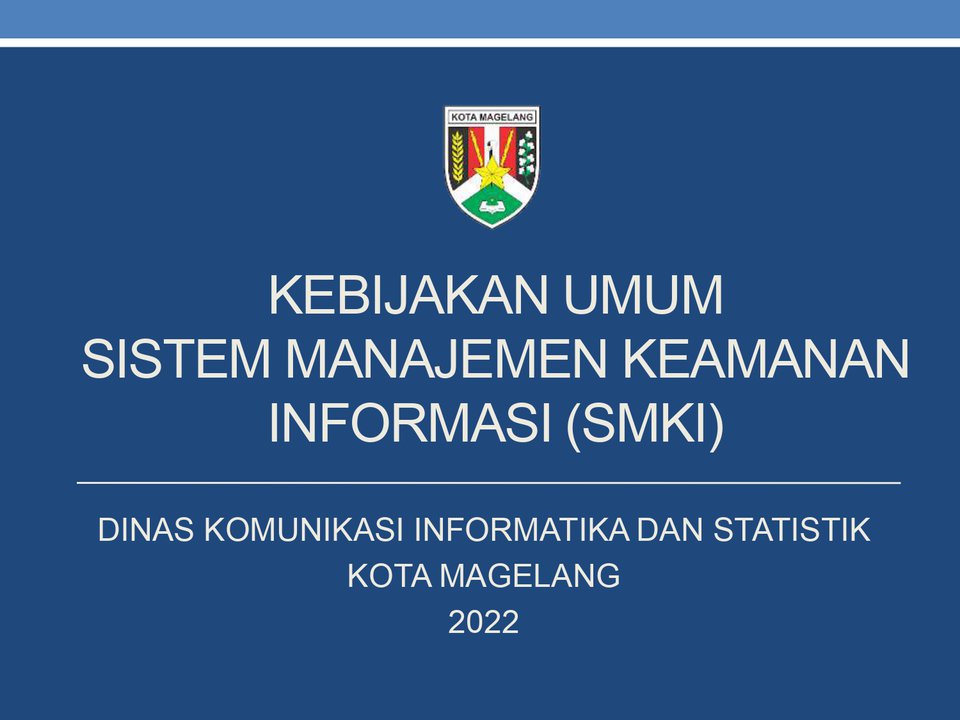 KOTA MAGELANG

KEBIJAKAN UMUM
SISTEM MANAJEMEN KEAMANAN INFORMASI (SMKI)

DINAS KOMUNIKASI INFORMATIKA DAN STATISTIK
KOTA MAGELANG
2022